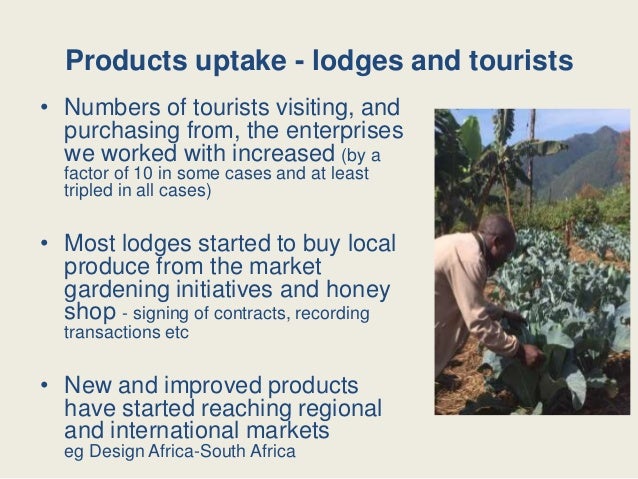 Products uptake - lodges and tourists

• Numbers of tourists visiting, and purchasing from, the enterprises we worked with increased (by a factor of 10 in some cases and at least tripled in all cases)

• Most lodges started to buy local produce from the market gardening initiatives and honey shop - signing of contracts, recording transactions etc

• New and improved products have started reaching regional and international markets eg Design Africa-South Africa